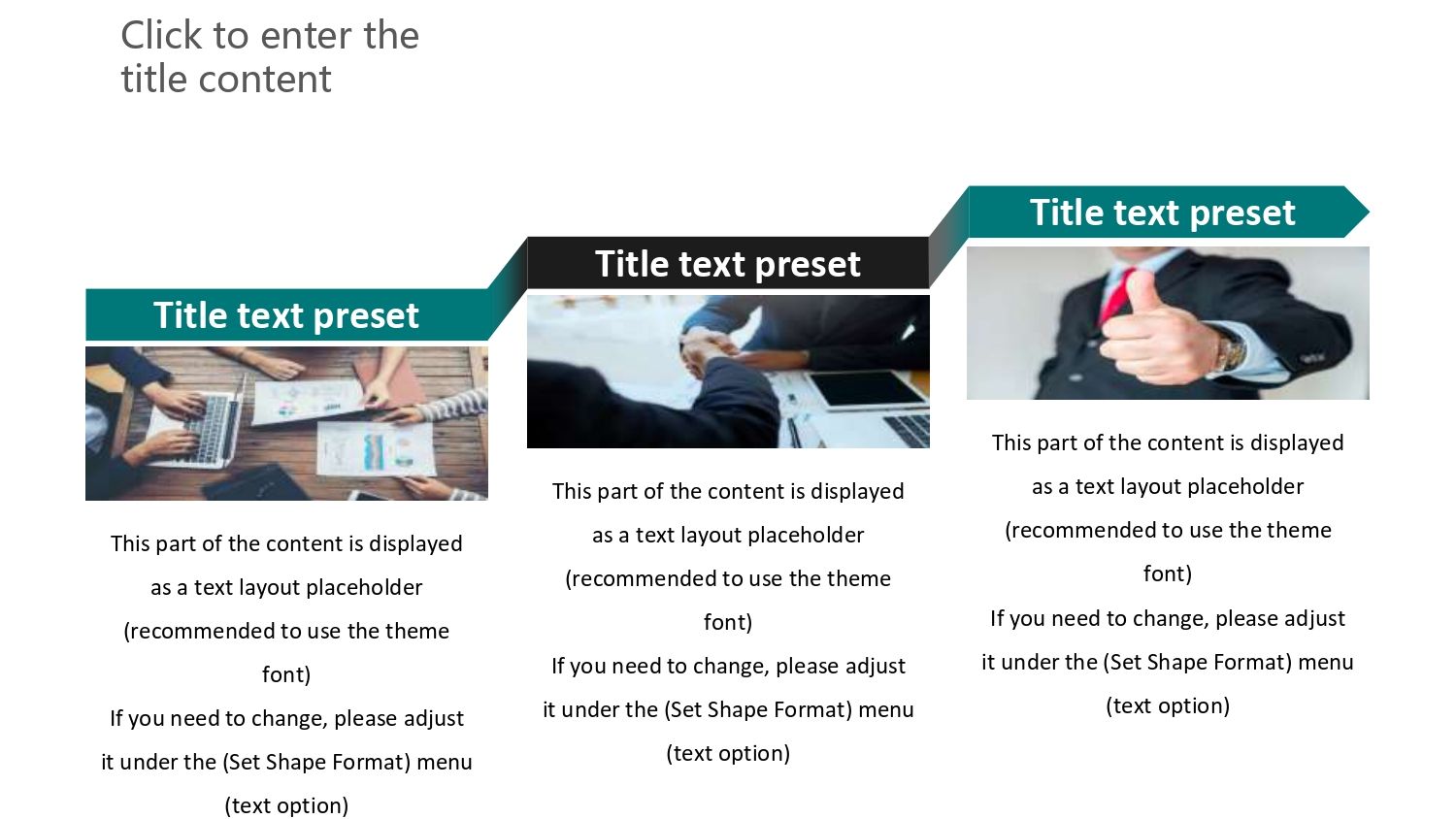 Click to enter the title content

Title text preset

This part of the content is displayed as a text layout placeholder (recommended to use the theme font)
If you need to change, please adjust it under the (Set Shape Format) menu (text option)

Title text preset

This part of the content is displayed as a text layout placeholder (recommended to use the theme font)
If you need to change, please adjust it under the (Set Shape Format) menu (text option)

Title text preset

This part of the content is displayed as a text layout placeholder (recommended to use the theme font)
If you need to change, please adjust it under the (Set Shape Format) menu (text option)